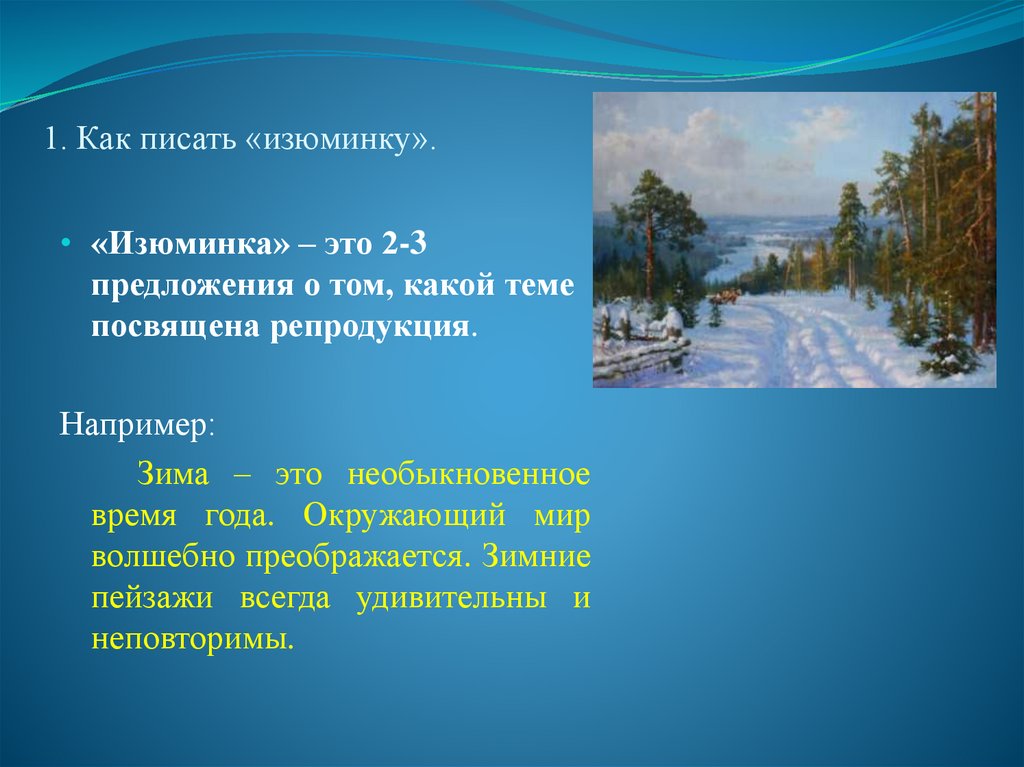 1. Как писать «изюминку».

• «Изюминка» – это 2-3 предложения о том, какой теме посвящена репродукция.

Например:

Зима – это необыкновенное время года. Окружающий мир волшебно преображается. Зимние пейзажи всегда удивительны и неповторимы.